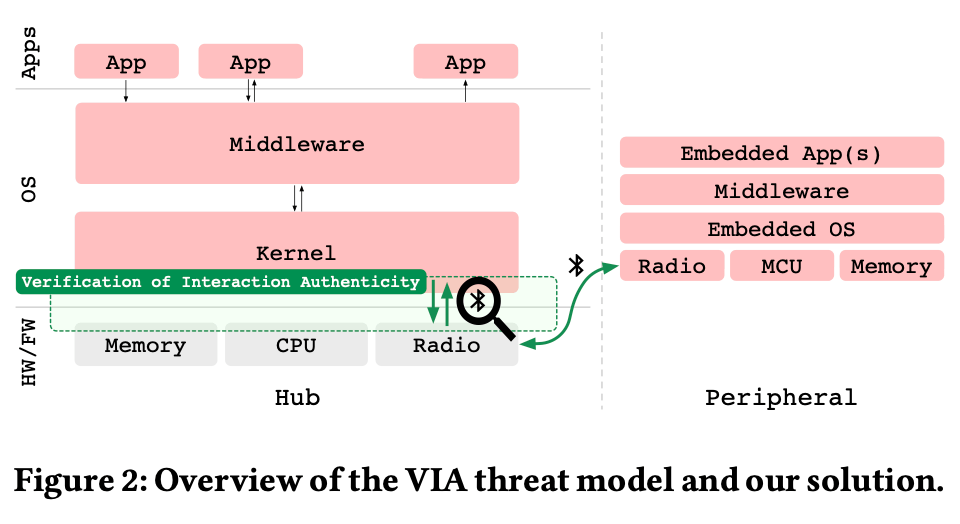 Apps

App App App

OS

Middleware

Kernel

Verification of Interaction Authenticity

HW/FW

Memory CPU Radio

Hub

Embedded App(s)

Middleware

Embedded OS

Radio MCU Memory

Peripheral

Figure 2: Overview of the VIA threat model and our solution.